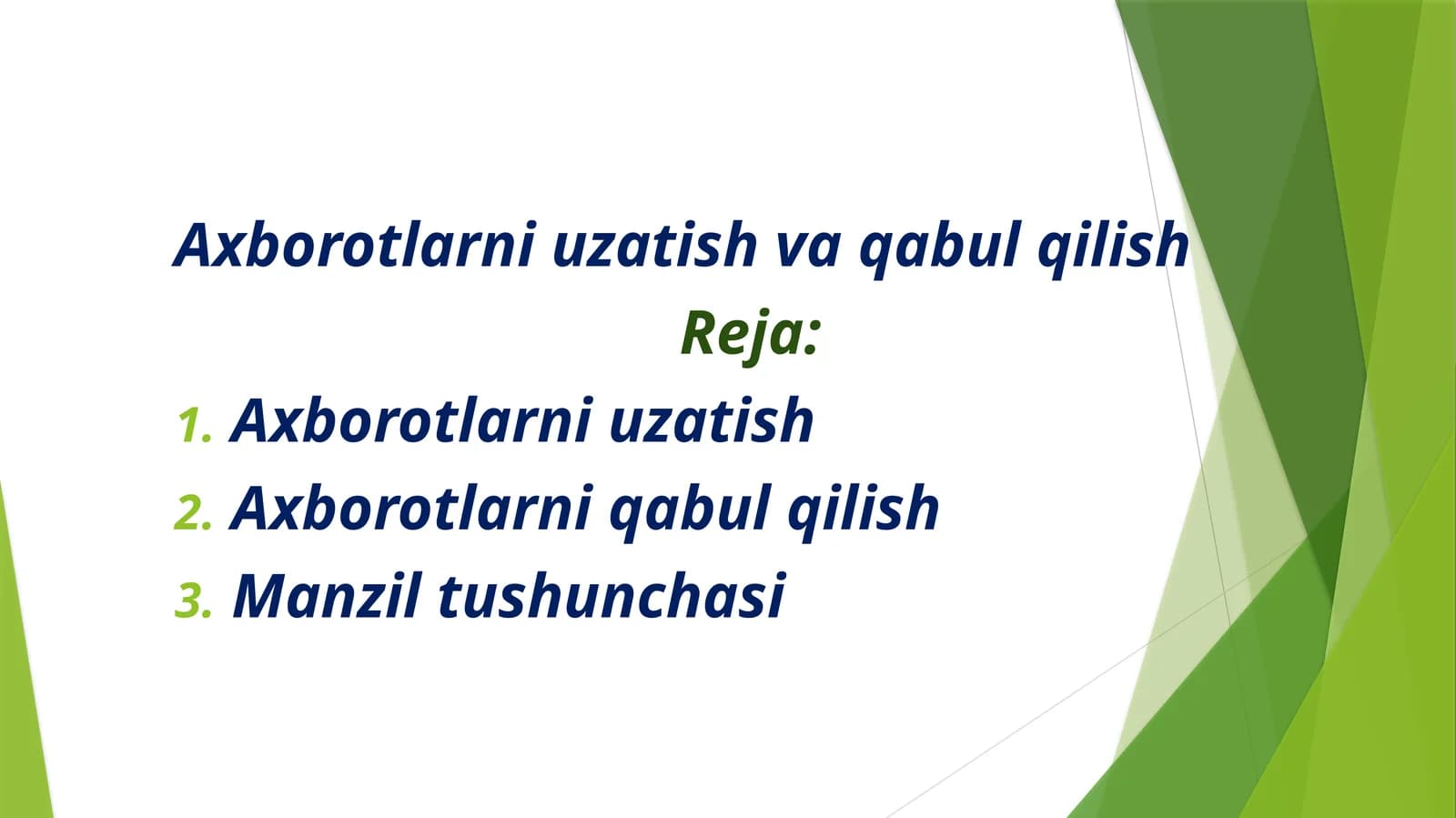 Axborotlarni uzatish va qabul qilish

Reja:

1. Axborotlarni uzatish
2. Axborotlarni qabul qilish
3. Manzil tushunchasi